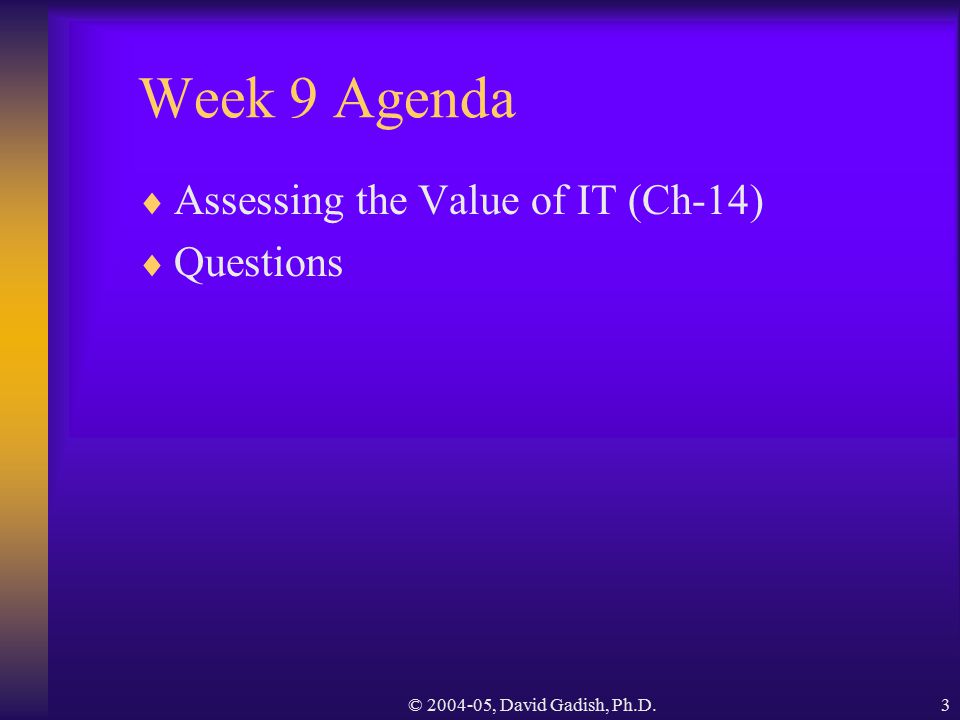 Week 9 Agenda

♦ Assessing the Value of IT (Ch-14)
♦ Questions

© 2004-05, David Gadish, Ph.D.

3